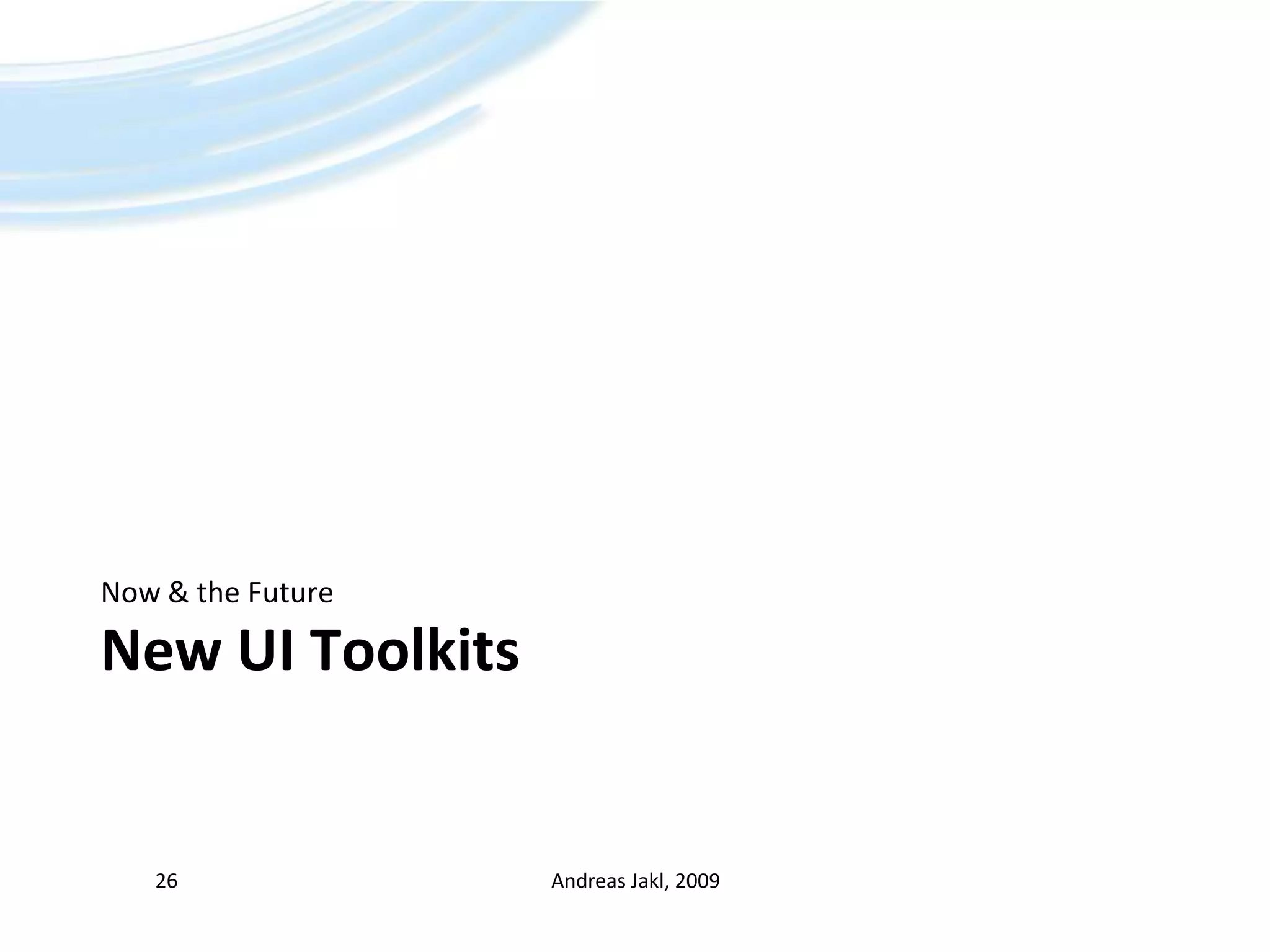 Now & the Future

New UI Toolkits

26

Andreas Jakl, 2009